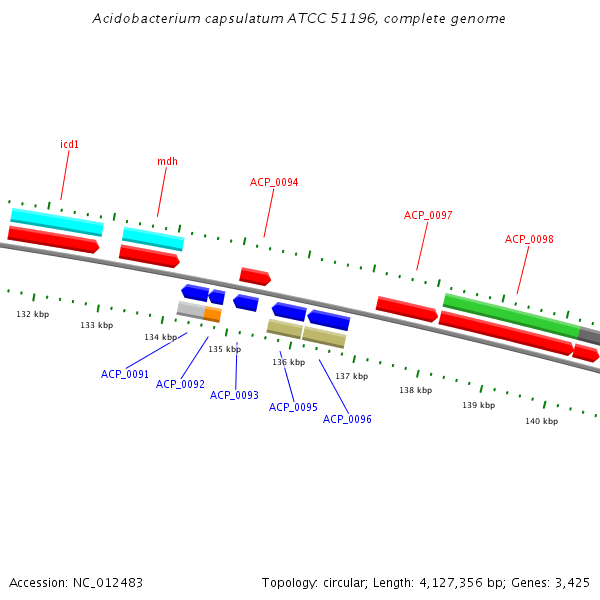 Acidobacterium capsulatum ATCC 51196, complete genome

icd1

mdh

ACP_0094

ACP_0097

ACP_0098

132 kbp

133 kbp

134 kbp

135 kbp

136 kbp

137 kbp

138 kbp

139 kbp

140 kbp

ACP_0091

ACP_0092

ACP_0093

ACP_0095

ACP_0096

Accession: NC_012483

Topology: circular; Length: 4,127,356 bp; Genes: 3,425